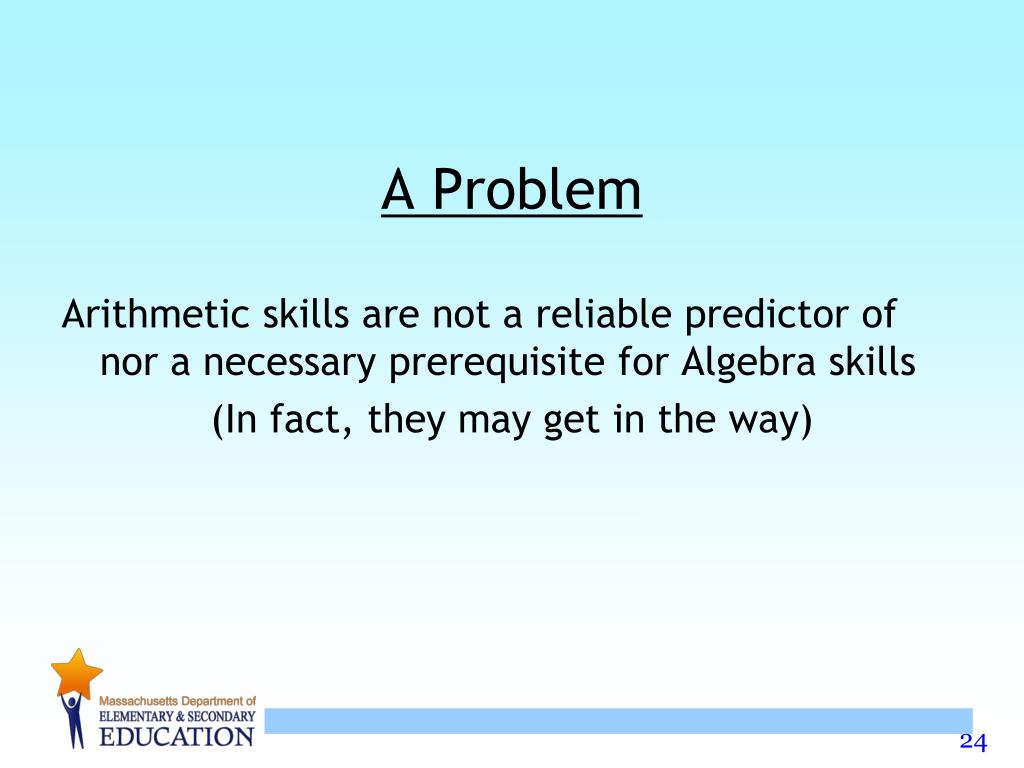 A Problem

Arithmetic skills are not a reliable predictor of nor a necessary prerequisite for Algebra skills

(In fact, they may get in the way)

Massachusetts Department of
ELEMENTARY & SECONDARY
EDUCATION

24